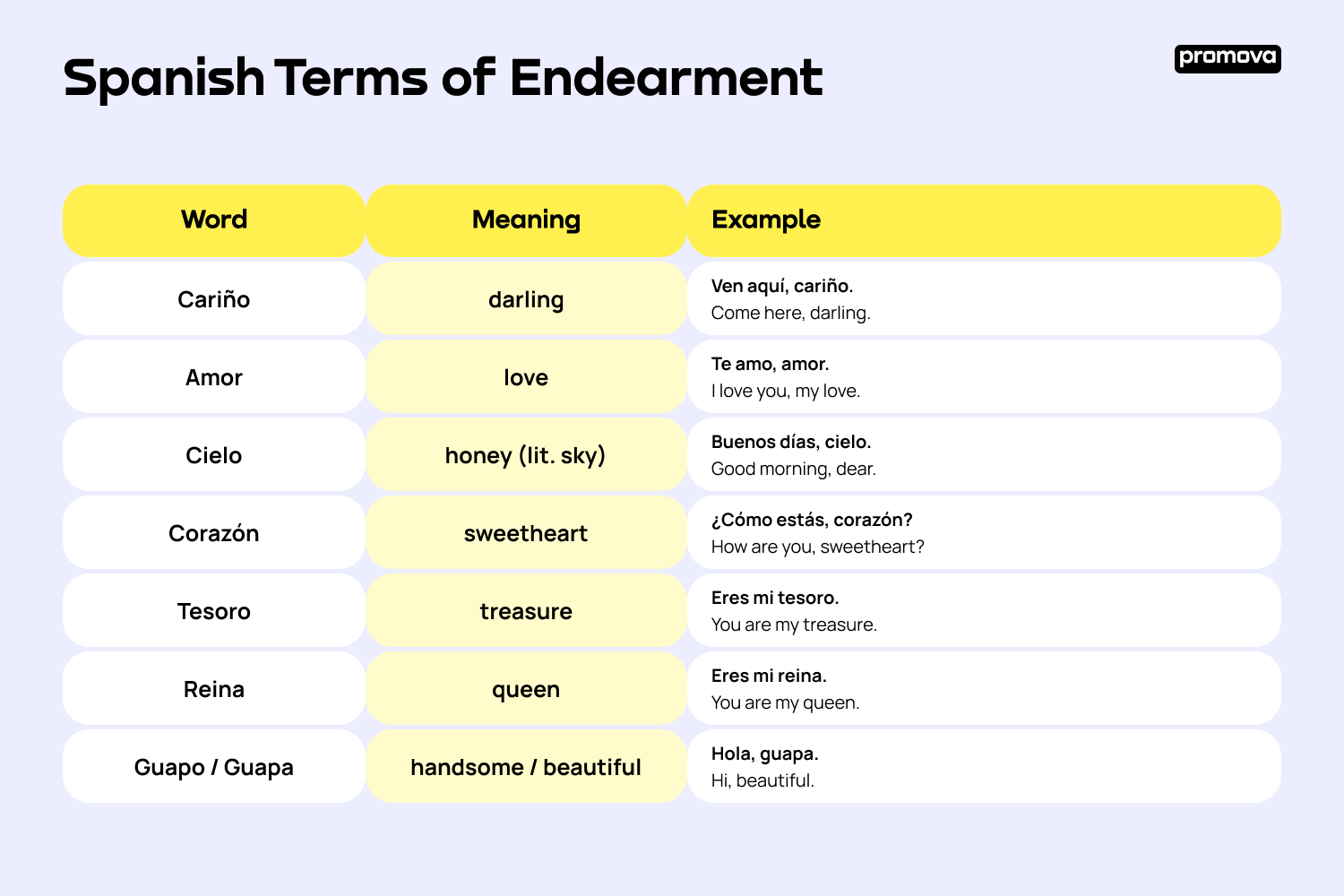 Spanish Terms of Endearment

promova

| Word | Meaning | Example |
|---|---|---|
| Cariño | darling | Ven aquí, cariño. Come here, darling. |
| Amor | love | Te amo, amor. I love you, my love. |
| Cielo | honey (lit. sky) | Buenos días, cielo. Good morning, dear. |
| Corazón | sweetheart | ¿Cómo estás, corazón? How are you, sweetheart? |
| Tesoro | treasure | Eres mi tesoro. You are my treasure. |
| Reina | queen | Eres mi reina. You are my queen. |
| Guapo / Guapa | handsome / beautiful | Hola, guapa. Hi, beautiful. |